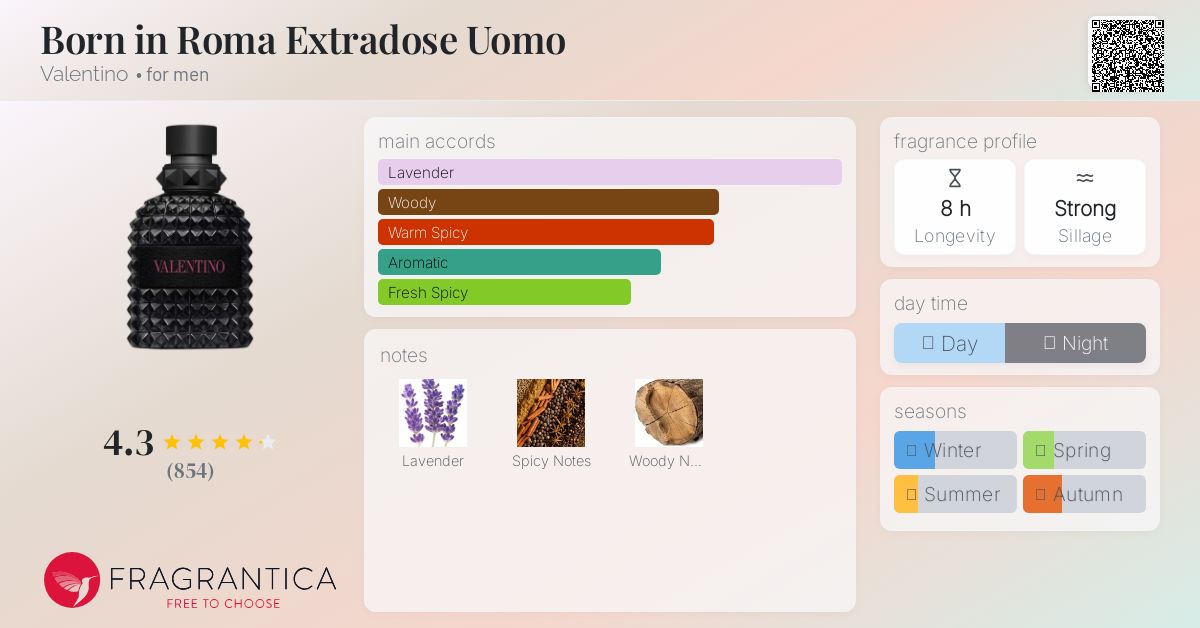 Born in Roma Extradose Uomo
Valentino • for men

VALENTINO

4.3
(854)

FRAGRANTICA
FREE TO CHOOSE

main accords
Lavender
Woody
Warm Spicy
Aromatic
Fresh Spicy

notes
Lavender
Spicy Notes
Woody N...

fragrance profile
8 h
Longevity
Strong
Sillage

day time
Day
Night

seasons
Winter
Spring
Summer
Autumn